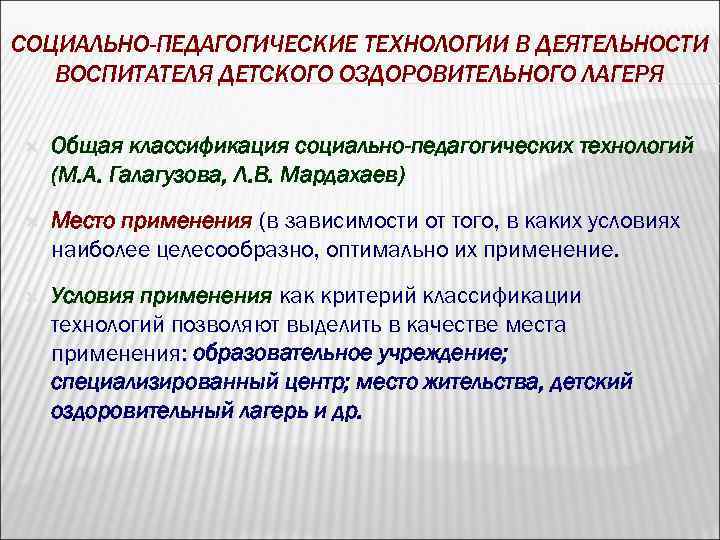 СОЦИАЛЬНО-ПЕДАГОГИЧЕСКИЕ ТЕХНОЛОГИИ В ДЕЯТЕЛЬНОСТИ ВОСПИТАТЕЛЯ ДЕТСКОГО ОЗДОРОВИТЕЛЬНОГО ЛАГЕРЯ

Общая классификация социально-педагогических технологий (М.А. Галагузова, Л.В. Мардахаев)

Место применения (в зависимости от того, в каких условиях наиболее целесообразно, оптимально их применение.

Условия применения как критерий классификации технологий позволяют выделить в качестве места применения: образовательное учреждение; специализированный центр; место жительства, детский оздоровительный лагерь и др.